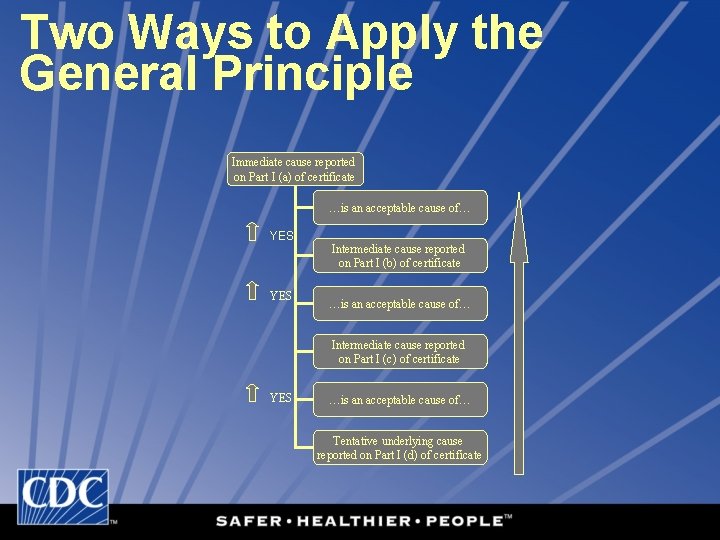 Two Ways to Apply the General Principle

Immediate cause reported on Part I (a) of certificate

…is an acceptable cause of…

⇧ YES

Intermediate cause reported on Part I (b) of certificate

⇧ YES

…is an acceptable cause of…

Intermediate cause reported on Part I (c) of certificate

⇧ YES

…is an acceptable cause of…

Tentative underlying cause reported on Part I (d) of certificate

CDC™

SAFER • HEALTHIER • PEOPLE™